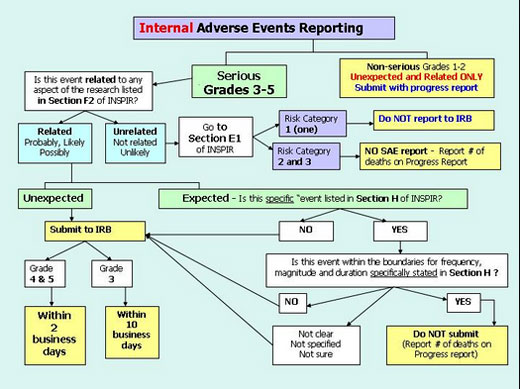 Internal Adverse Events Reporting

Serious
Grades 3-5

Non-serious Grades 1-2
Unexpected and Related ONLY
Submit with progress report

Is this event related to any aspect of the research listed in Section F2 of INSPIR?

Related
Probably, Likely
Possibly

Unrelated
Not related
Unlikely

Go to
Section E1
of INSPIR

Risk Category
1 (one)

Do NOT report to IRB

Risk Category
2 and 3

NO SAE report - Report # of deaths on Progress Report

Unexpected

Expected - Is this specific "event listed in Section H of INSPIR?

Submit to IRB

NO

YES

Grade
4 & 5

Grade
3

Is this event within the boundaries for frequency, magnitude and duration specifically stated in Section H ?

NO

YES

Within
2
business
days

Within
10
business
days

Not clear
Not specified
Not sure

Do NOT submit
(Report # of deaths on Progress report)